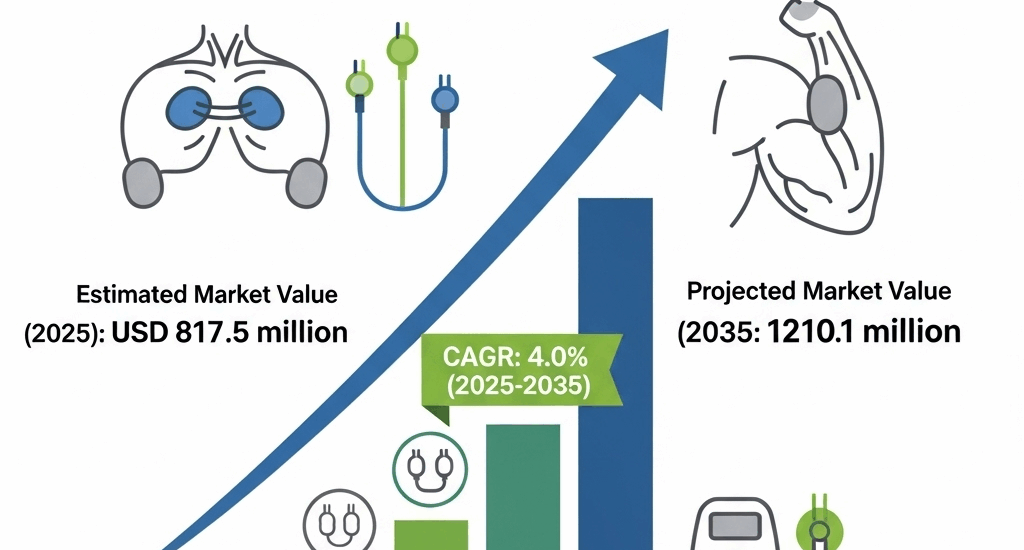 Estimated Market Value
(2025): USD 817.5 million

CAGR: 4.0%
(2025-2035)

Projected Market Value
(2035: 1210.1 million